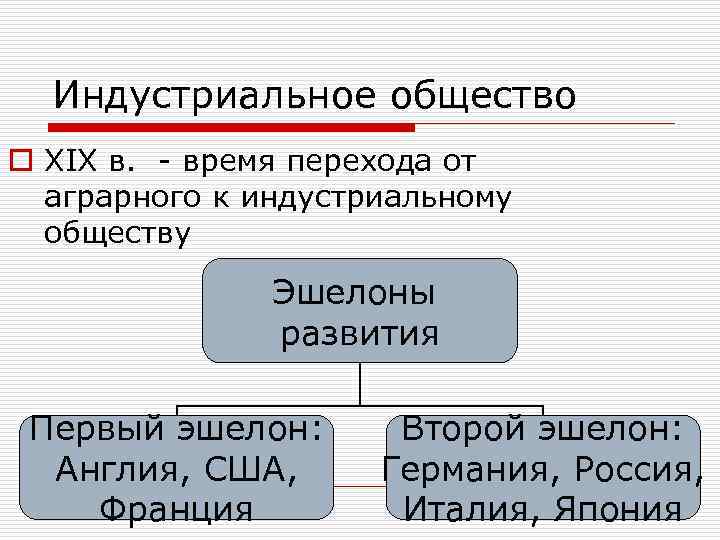 Индустриальное общество

XIX в. - время перехода от аграрного к индустриальному обществу

Эшелоны развития

Первый эшелон: Англия, США, Франция

Второй эшелон: Германия, Россия, Италия, Япония